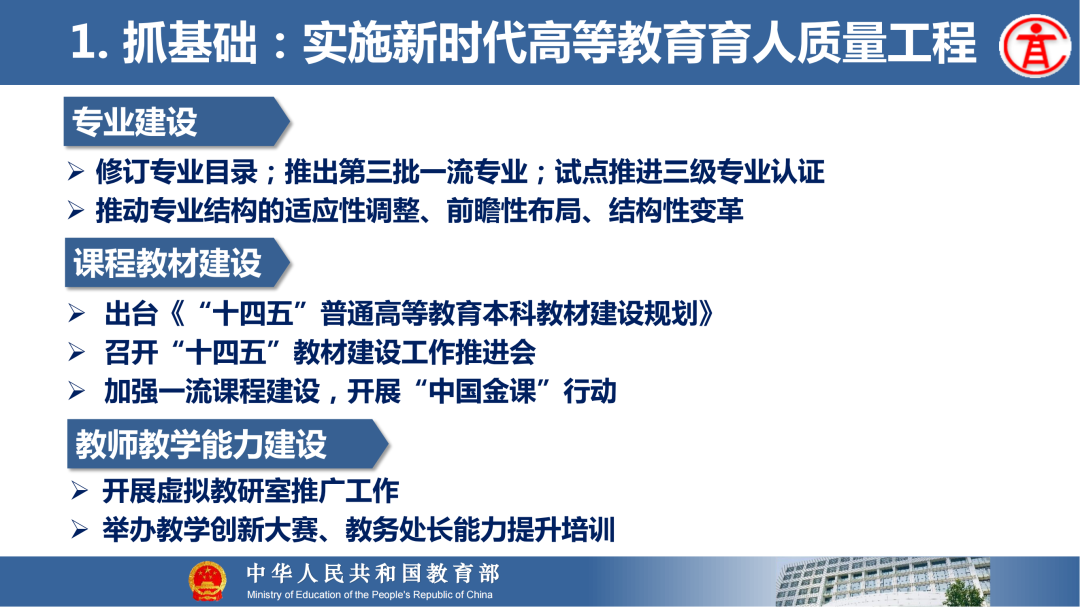 1. 抓基础：实施新时代高等教育育人质量工程

专业建设

➢ 修订专业目录；推出第三批一流专业；试点推进三级专业认证
➢ 推动专业结构的适应性调整、前瞻性布局、结构性变革

课程教材建设

➢ 出台《“十四五”普通高等教育本科教材建设规划》
➢ 召开“十四五”教材建设工作推进会
➢ 加强一流课程建设，开展“中国金课”行动

教师教学能力建设

➢ 开展虚拟教研室推广工作
➢ 举办教学创新大赛、教务处长能力提升培训

中华人民共和国教育部
Ministry of Education of the People's Republic of China